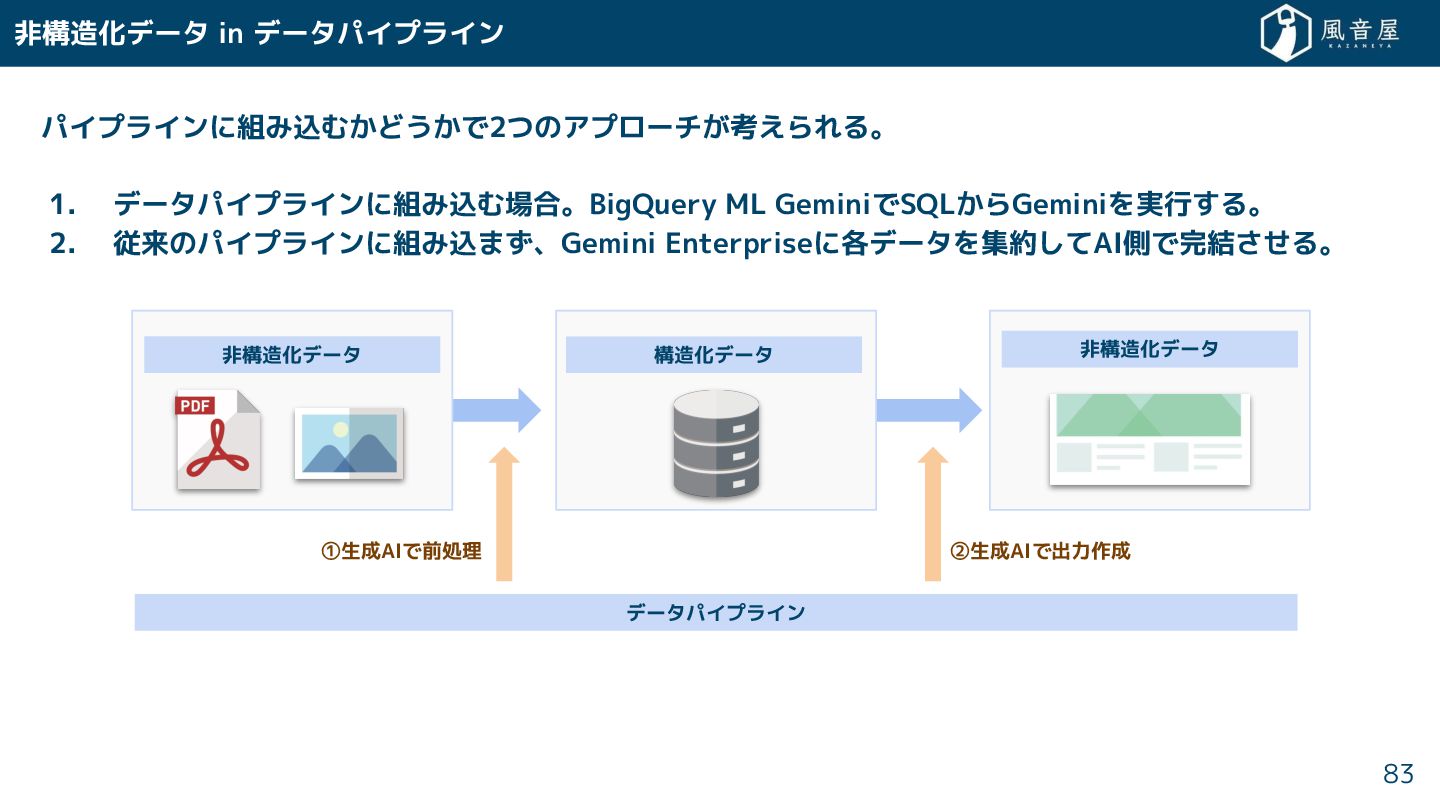 非構造化データ in データパイプライン

風音屋
KAZANEYA

パイプラインに組み込むかどうかで2つのアプローチが考えられる。

1. データパイプラインに組み込む場合。BigQuery ML GeminiでSQLからGeminiを実行する。
2. 従来のパイプラインに組み込まず、Gemini Enterpriseに各データを集約してAI側で完結させる。

非構造化データ

PDF

構造化データ

非構造化データ

①生成AIで前処理

②生成AIで出力作成

データパイプライン

83